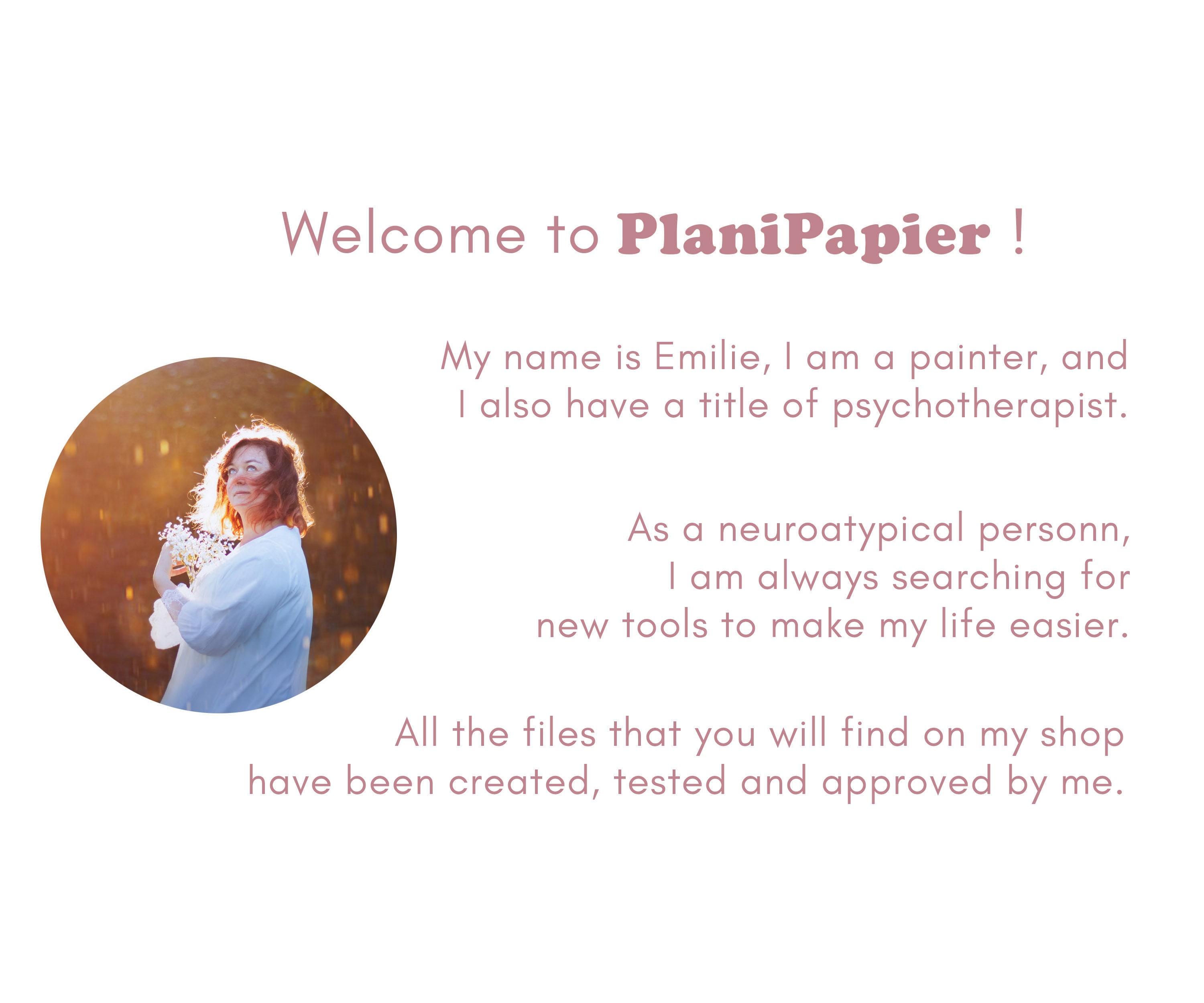 Welcome to PlaniPapier !

My name is Emilie, I am a painter, and I also have a title of psychotherapist.

As a neuroatypical personn, I am always searching for new tools to make my life easier.

All the files that you will find on my shop have been created, tested and approved by me.